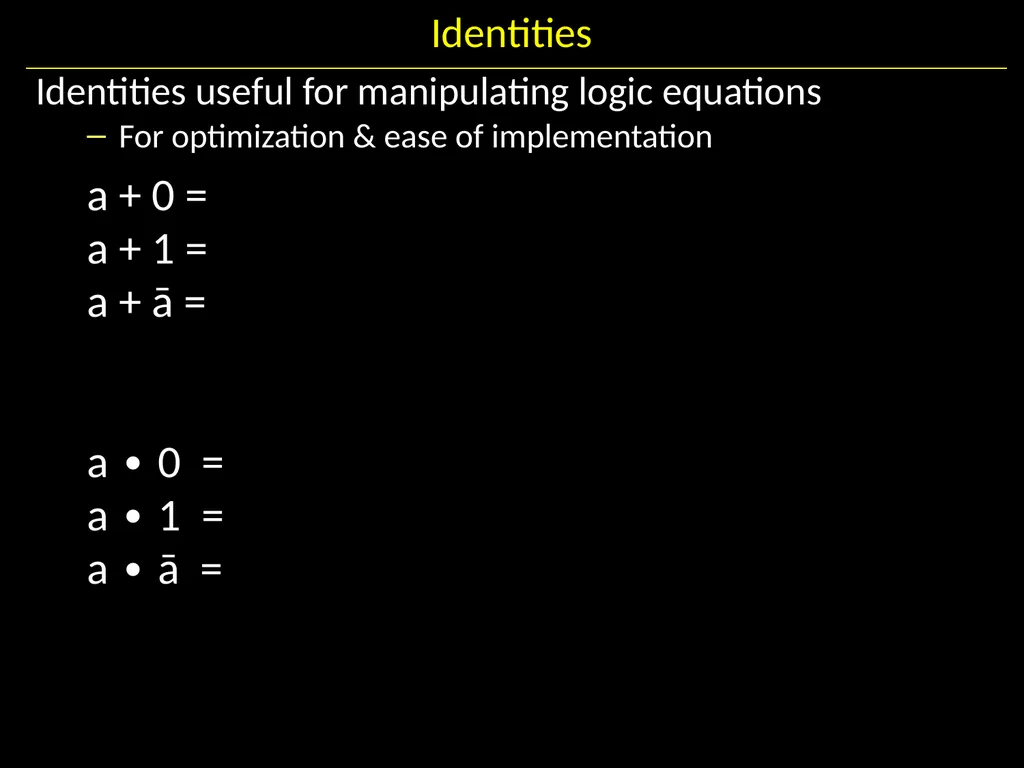 Identities

Identities useful for manipulating logic equations

– For optimization & ease of implementation

$a + 0 =$
$a + 1 =$
$a + \bar{a} =$

$a \bullet 0 =$
$a \bullet 1 =$
$a \bullet \bar{a} =$